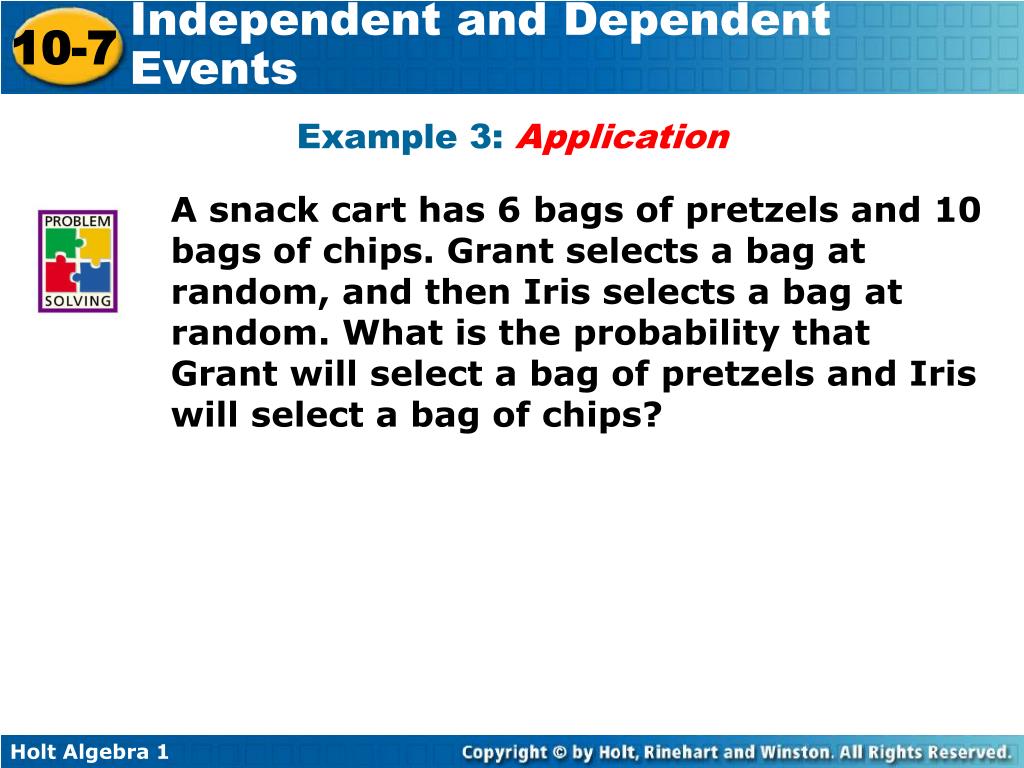 10-7 Independent and Dependent Events

Example 3: Application

PROBLEM SOLVING

A snack cart has 6 bags of pretzels and 10 bags of chips. Grant selects a bag at random, and then Iris selects a bag at random. What is the probability that Grant will select a bag of pretzels and Iris will select a bag of chips?

Holt Algebra 1

Copyright © by Holt, Rinehart and Winston. All Rights Reserved.